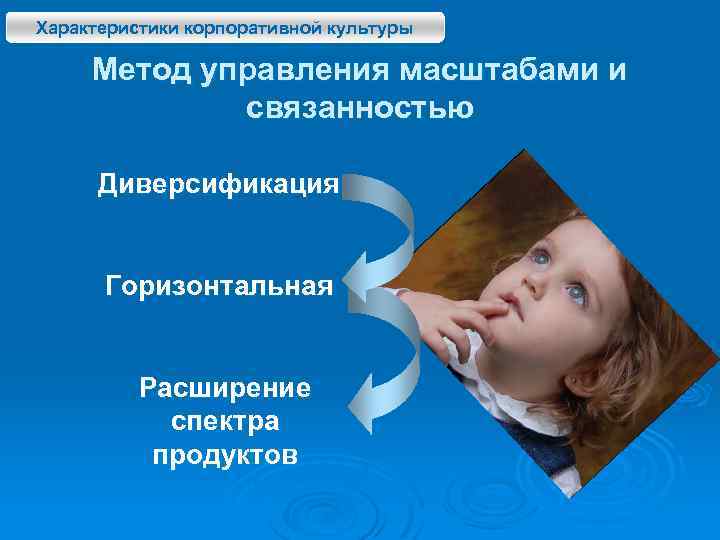 Характеристики корпоративной культуры

Метод управления масштабами и связанностью

Диверсификация

Горизонтальная

Расширение спектра продуктов